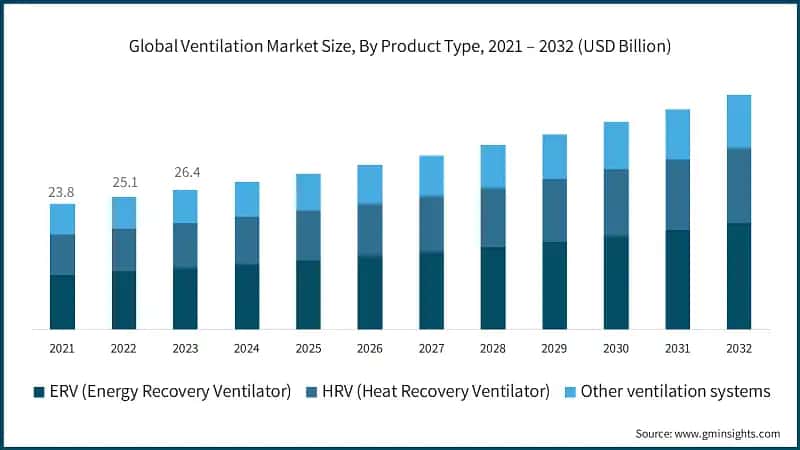 Global Ventilation Market Size, By Product Type, 2021 – 2032 (USD Billion)

23.8
25.1
26.4

2021
2022
2023
2024
2025
2026
2027
2028
2029
2030
2031
2032

ERV (Energy Recovery Ventilator)
HRV (Heat Recovery Ventilator)
Other ventilation systems

Source: www.gminsights.com